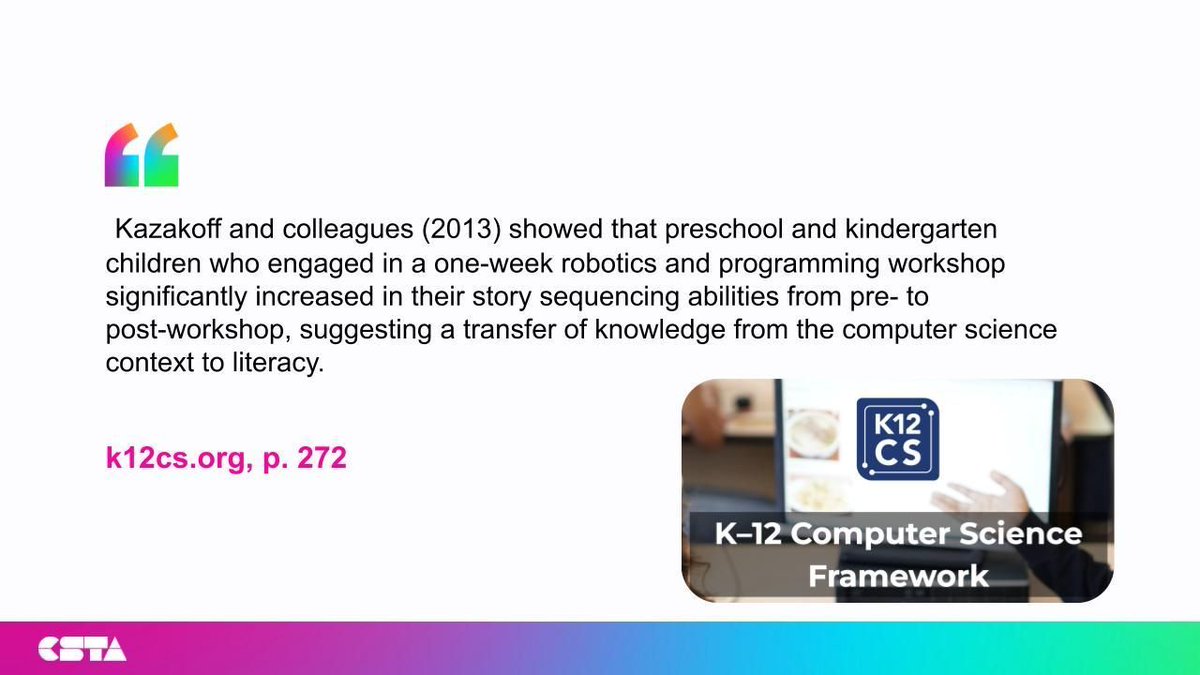 “

Kazakoff and colleagues (2013) showed that preschool and kindergarten children who engaged in a one-week robotics and programming workshop significantly increased in their story sequencing abilities from pre- to post-workshop, suggesting a transfer of knowledge from the computer science context to literacy.

k12cs.org, p. 272

K12 CS

K–12 Computer Science Framework

CSTA